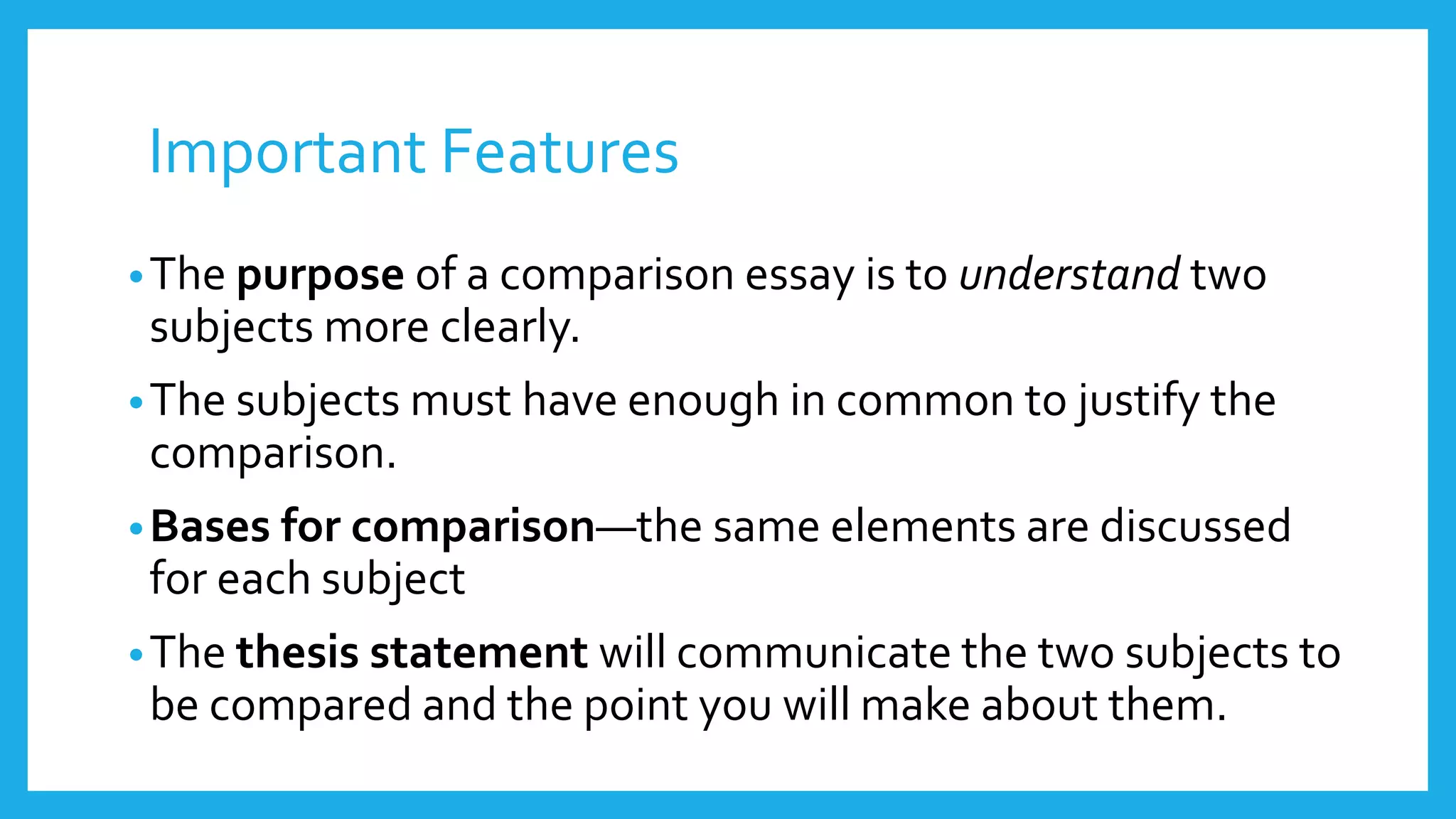 Important Features

• The purpose of a comparison essay is to understand two subjects more clearly.

• The subjects must have enough in common to justify the comparison.

• Bases for comparison—the same elements are discussed for each subject

• The thesis statement will communicate the two subjects to be compared and the point you will make about them.